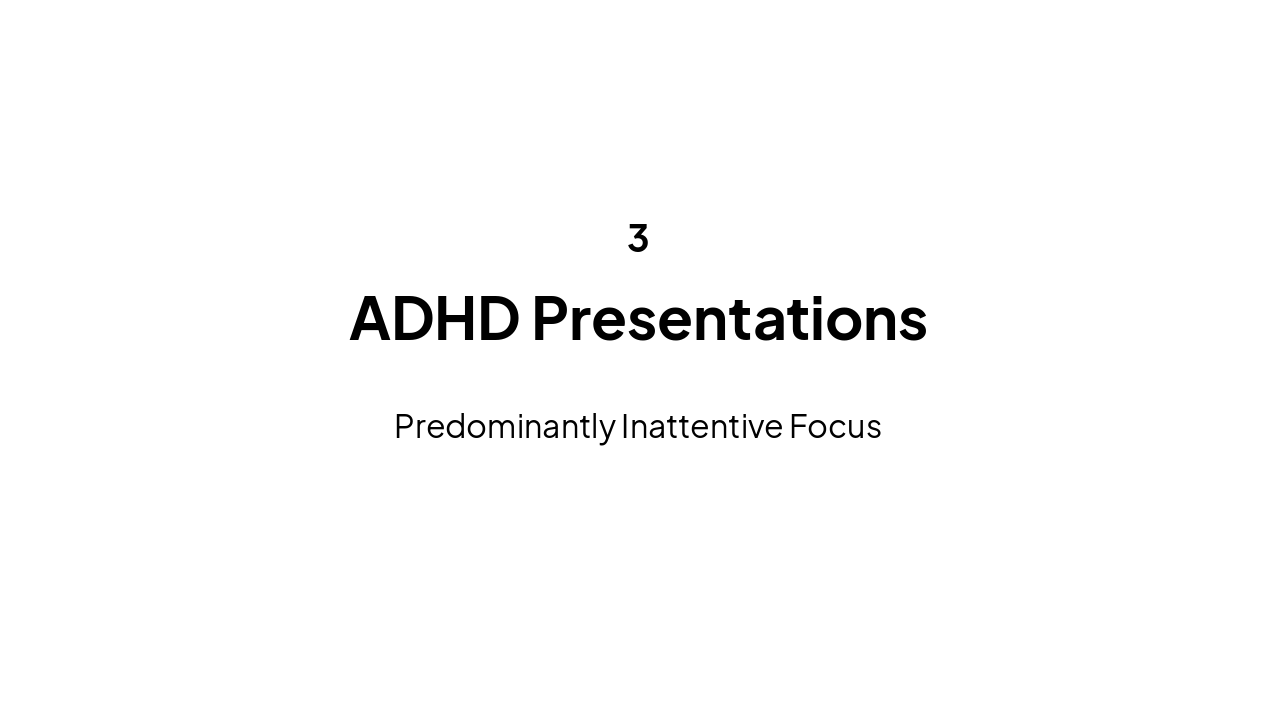 3

ADHD Presentations

Predominantly Inattentive Focus